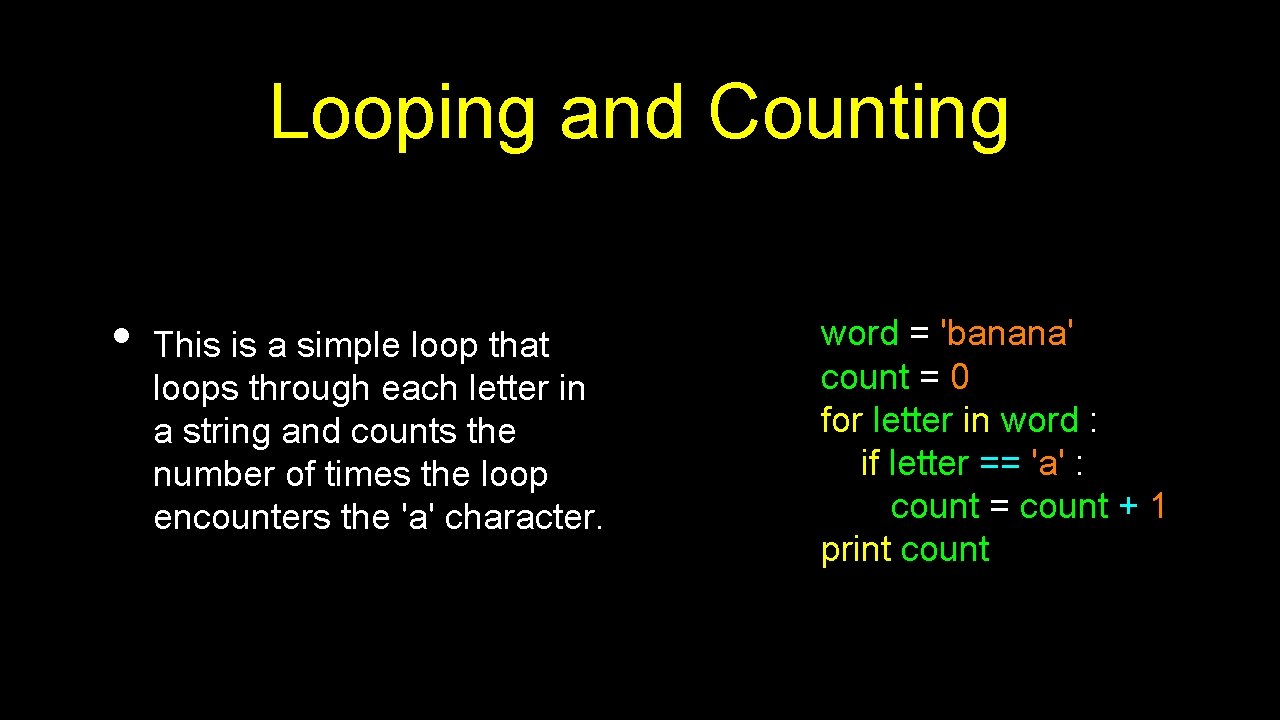 Looping and Counting

• This is a simple loop that loops through each letter in a string and counts the number of times the loop encounters the 'a' character.

word = 'banana'
count = 0
for letter in word :
    if letter == 'a' :
        count = count + 1
print count